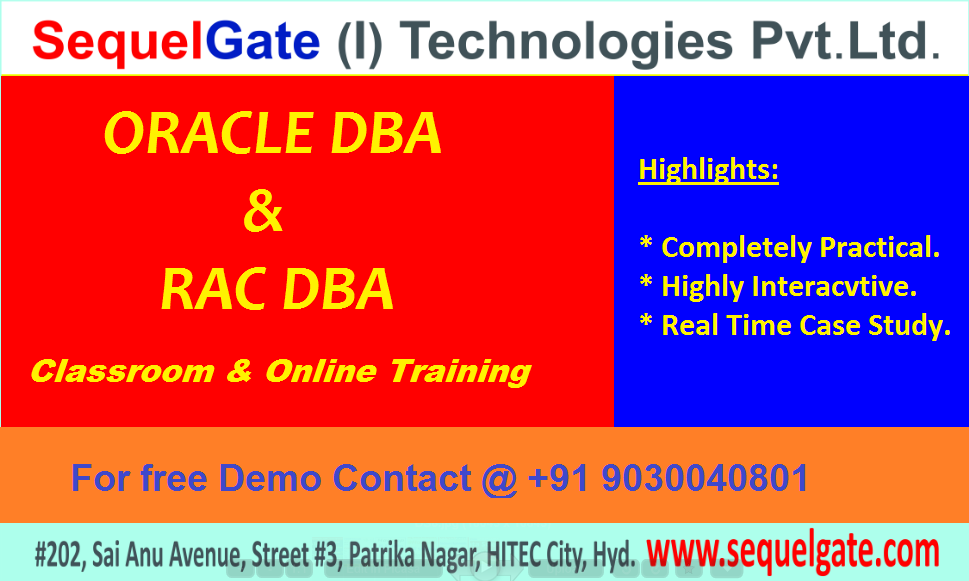 SequelGate (I) Technologies Pvt.Ltd.

ORACLE DBA
&
RAC DBA

Classroom & Online Training

Highlights:

* Completely Practical.
* Highly Interacvtive.
* Real Time Case Study.

For free Demo Contact @ +91 9030040801

#202, Sai Anu Avenue, Street #3, Patrika Nagar, HITEC City, Hyd. www.sequelgate.com